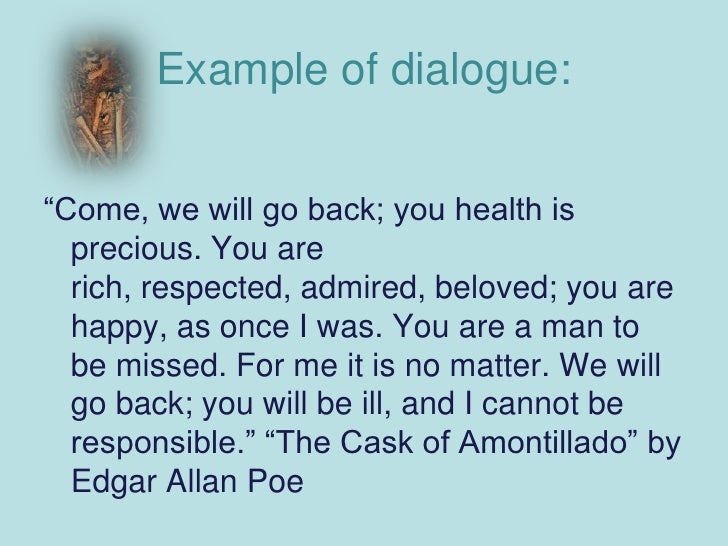 Example of dialogue:

“Come, we will go back; you health is precious. You are rich, respected, admired, beloved; you are happy, as once I was. You are a man to be missed. For me it is no matter. We will go back; you will be ill, and I cannot be responsible.” “The Cask of Amontillado” by Edgar Allan Poe